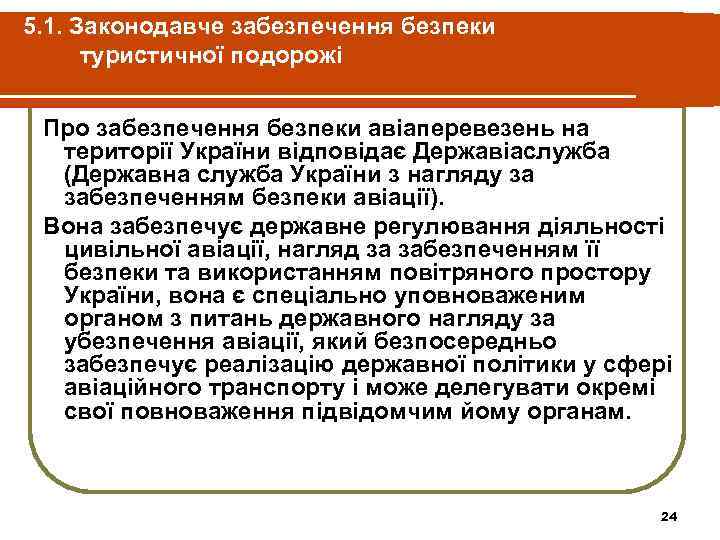 5.1. Законодавче забезпечення безпеки туристичної подорожі

Про забезпечення безпеки авіаперевезень на території України відповідає Державіаслужба (Державна служба України з нагляду за забезпеченням безпеки авіації).

Вона забезпечує державне регулювання діяльності цивільної авіації, нагляд за забезпеченням її безпеки та використанням повітряного простору України, вона є спеціально уповноваженим органом з питань державного нагляду за убезпечення авіації, який безпосередньо забезпечує реалізацію державної політики у сфері авіаційного транспорту і може делегувати окремі свої повноваження підвідомчим йому органам.

24